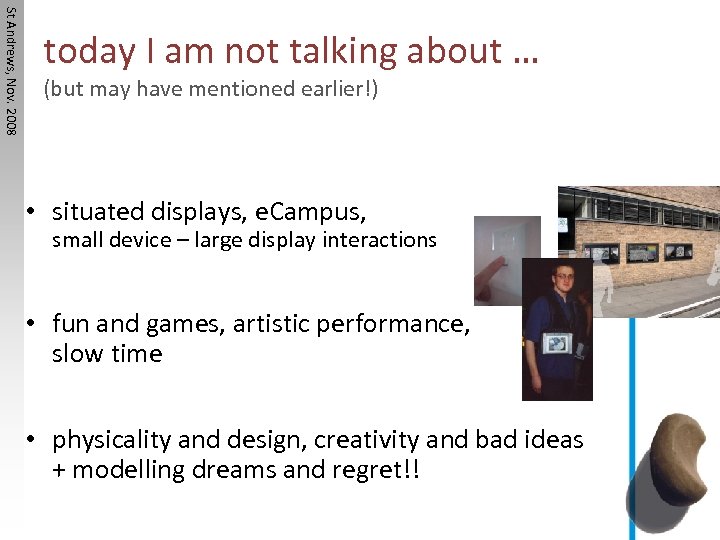 St Andrews, Nov. 2008

today I am not talking about …
(but may have mentioned earlier!)

• situated displays, eCampus,
small device – large display interactions

• fun and games, artistic performance, slow time

• physicality and design, creativity and bad ideas + modelling dreams and regret!!